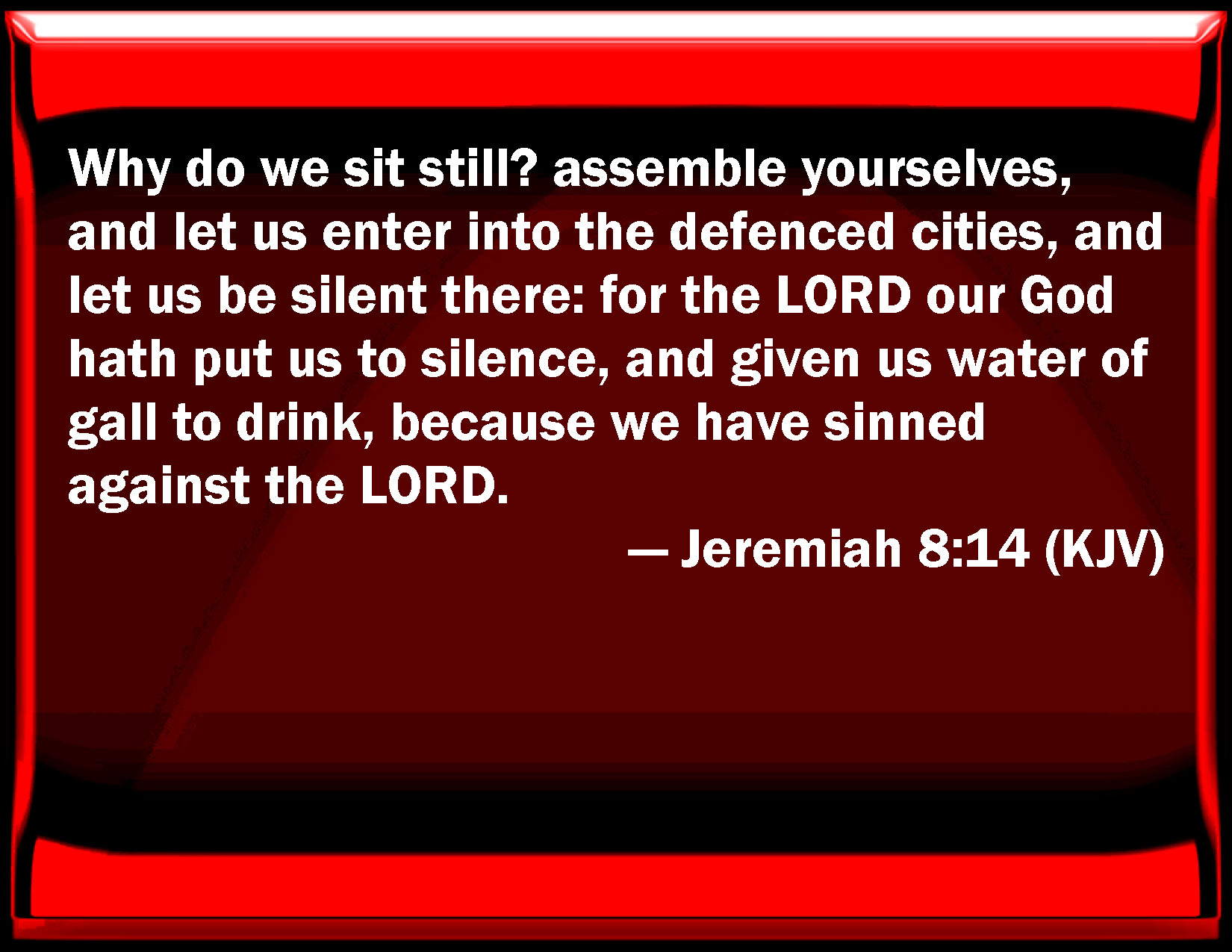 Why do we sit still? assemble yourselves, and let us enter into the defenced cities, and let us be silent there: for the LORD our God hath put us to silence, and given us water of gall to drink, because we have sinned against the LORD.

— Jeremiah 8:14 (KJV)